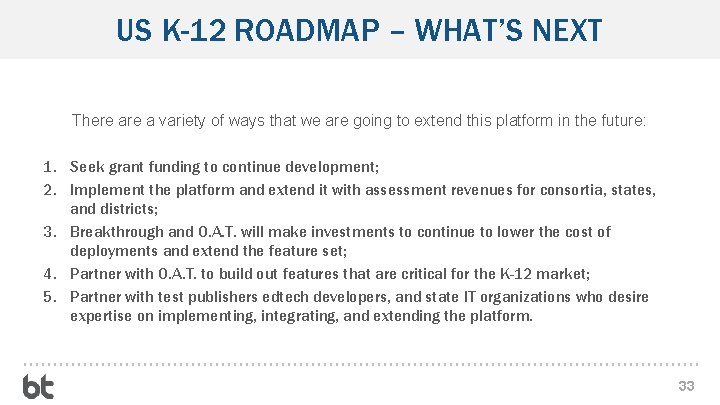 US K-12 ROADMAP – WHAT'S NEXT

There are a variety of ways that we are going to extend this platform in the future:

1. Seek grant funding to continue development;
2. Implement the platform and extend it with assessment revenues for consortia, states, and districts;
3. Breakthrough and O.A.T. will make investments to continue to lower the cost of deployments and extend the feature set;
4. Partner with O.A.T. to build out features that are critical for the K-12 market;
5. Partner with test publishers edtech developers, and state IT organizations who desire expertise on implementing, integrating, and extending the platform.

bt

33